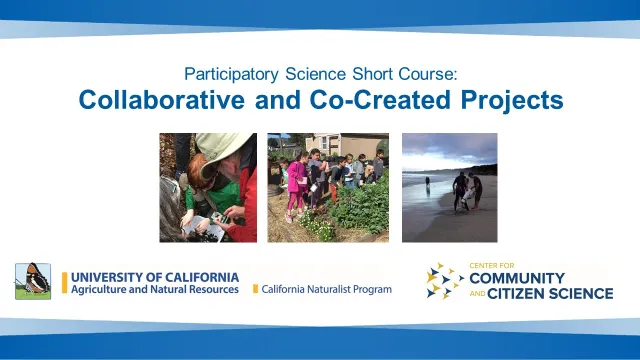 Participatory Science Short Course:
Collaborative and Co-Created Projects

UNIVERSITY OF CALIFORNIA
Agriculture and Natural Resources

California Naturalist Program

CENTER FOR
COMMUNITY
AND CITIZEN SCIENCE